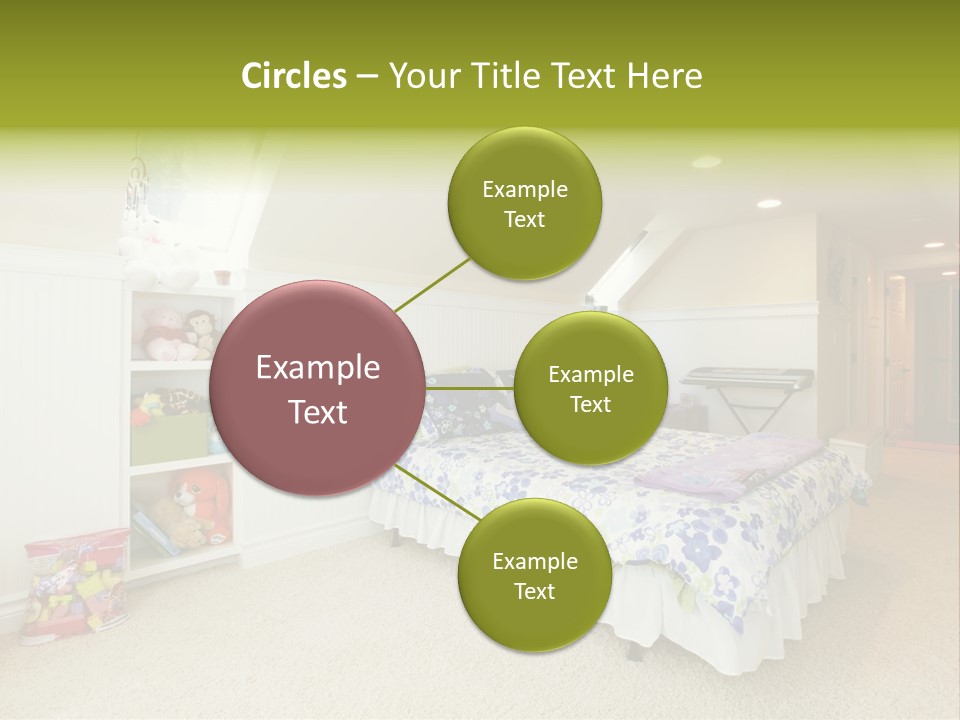 Circles – Your Title Text Here

Example Text

Example Text

Example Text

Example Text